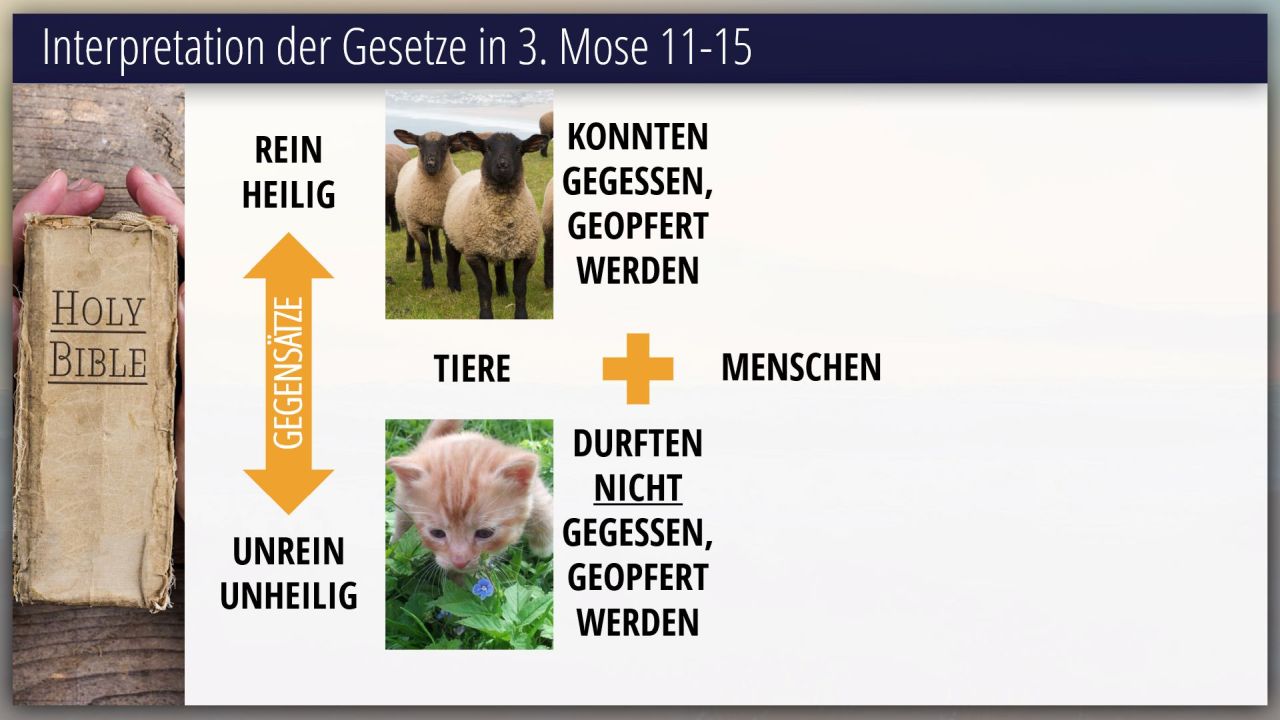 Interpretation der Gesetze in 3. Mose 11-15

HOLY BIBLE

REIN
HEILIG

GEGENSÄTZE

UNREIN
UNHEILIG

KONNTEN GEGESSEN, GEOPFERT WERDEN

TIERE

MENSCHEN

DURFTEN NICHT GEGESSEN, GEOPFERT WERDEN